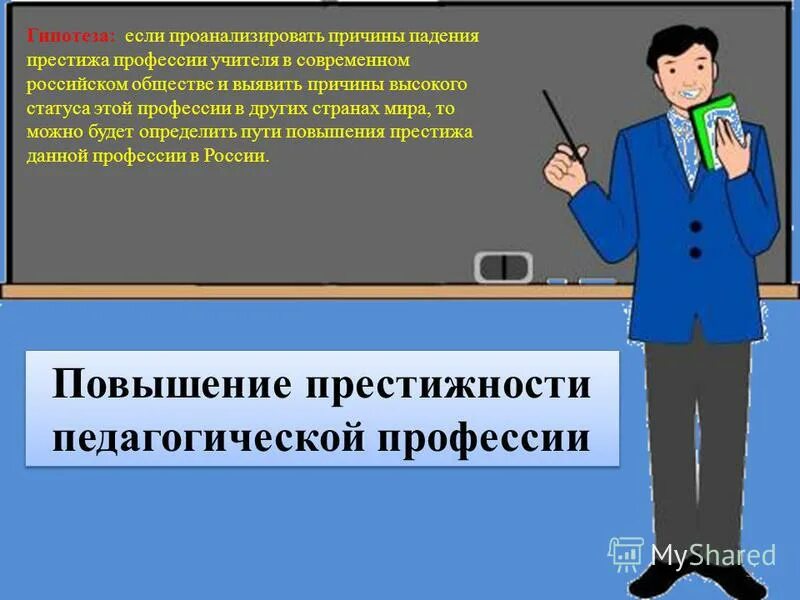 Гипотеза: если проанализировать причины падения престижа профессии учителя в современном российском обществе и выявить причины высокого статуса этой профессии в других странах мира, то можно будет определить пути повышения престижа данной профессии в России.

Повышение престижности педагогической профессии

MyShared